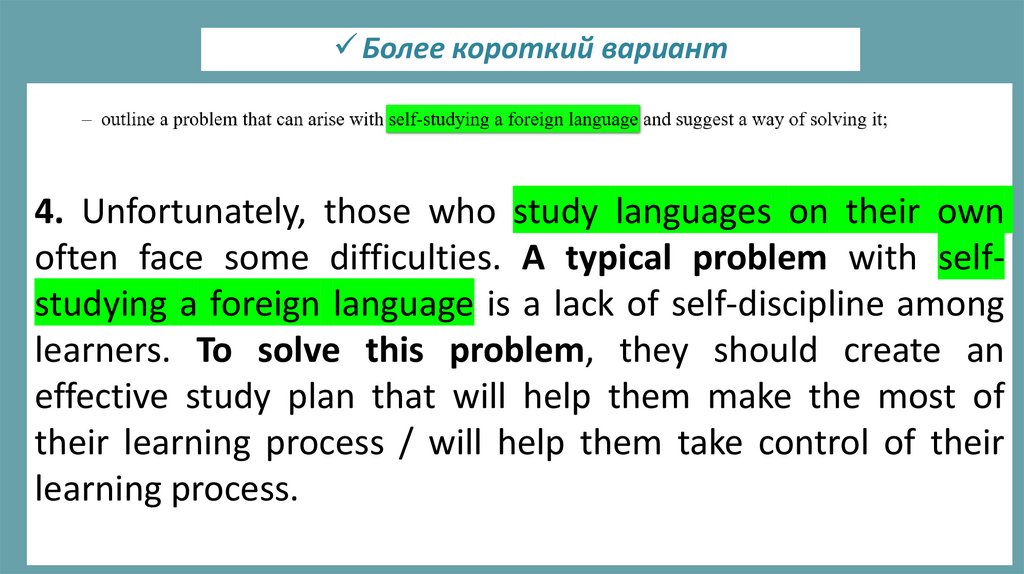 ✓ Более короткий вариант

– outline a problem that can arise with self-studying a foreign language and suggest a way of solving it;

4. Unfortunately, those who study languages on their own often face some difficulties. A typical problem with self-studying a foreign language is a lack of self-discipline among learners. To solve this problem, they should create an effective study plan that will help them make the most of their learning process / will help them take control of their learning process.